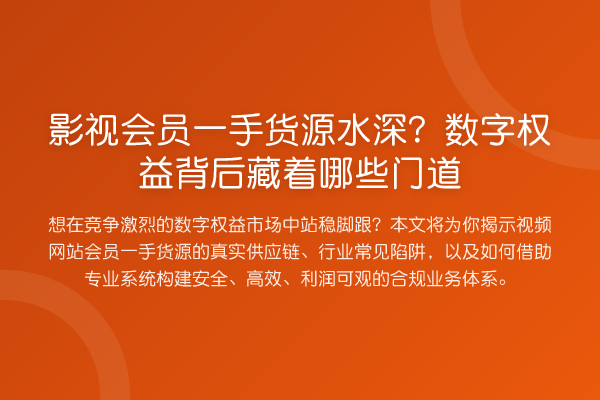 影视会员一手货源水深？数字权益背后藏着哪些门道

想在竞争激烈的数字权益市场中站稳脚跟？本文将为你揭示视频网站会员一手货源的真实供应链、行业常见陷阱，以及如何借助专业系统构建安全、高效、利润可观的合规业务体系。